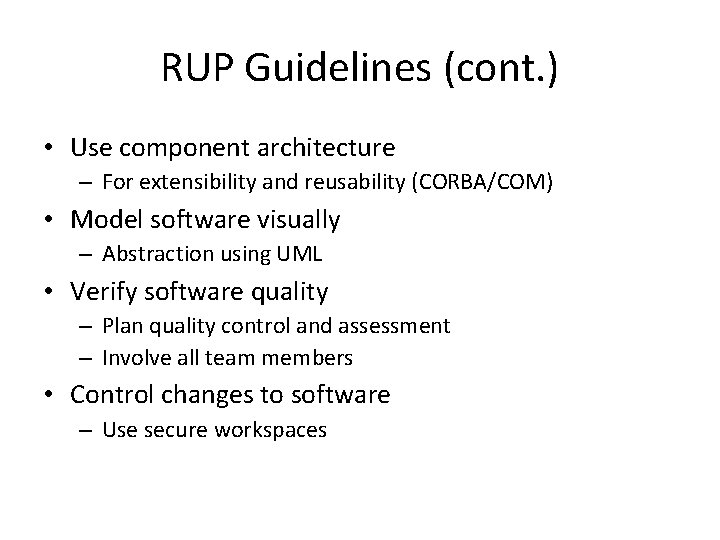 RUP Guidelines (cont.)

• Use component architecture
– For extensibility and reusability (CORBA/COM)
• Model software visually
– Abstraction using UML
• Verify software quality
– Plan quality control and assessment
– Involve all team members
• Control changes to software
– Use secure workspaces